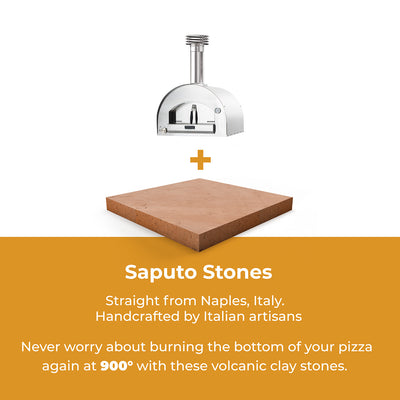 +

Saputo Stones

Straight from Naples, Italy.
Handcrafted by Italian artisans

Never worry about burning the bottom of your pizza again at 900° with these volcanic clay stones.